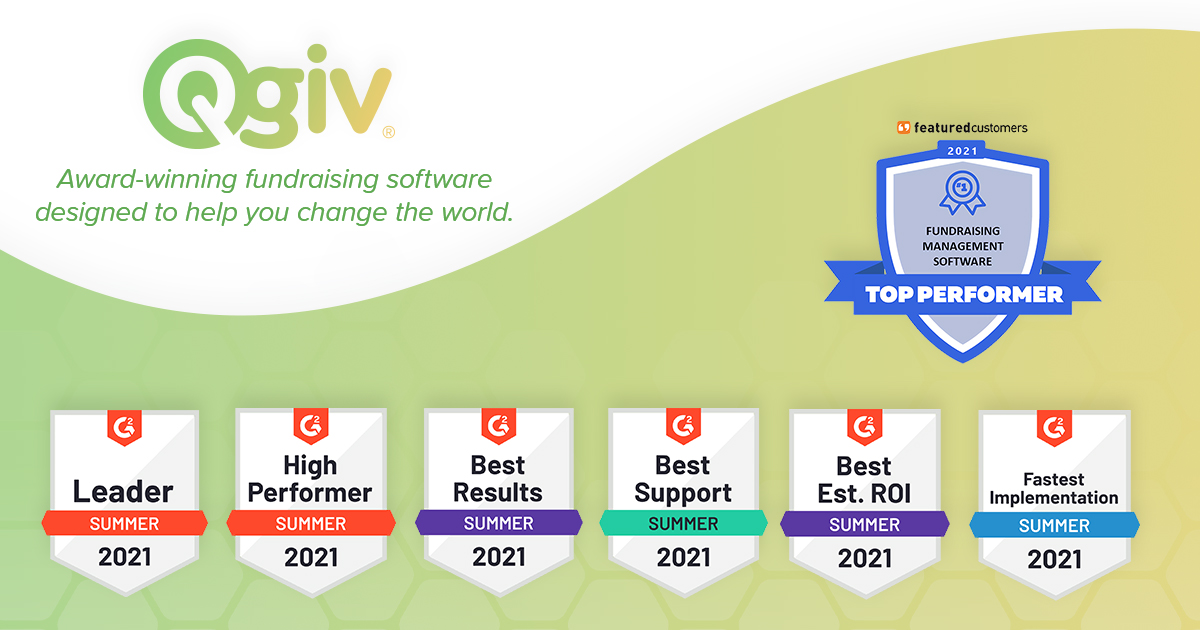 Qgiv®

Award-winning fundraising software designed to help you change the world.

featuredcustomers
2021
#1
FUNDRAISING MANAGEMENT SOFTWARE
TOP PERFORMER

G2
Leader
SUMMER
2021

G2
High Performer
SUMMER
2021

G2
Best Results
SUMMER
2021

G2
Best Support
SUMMER
2021

G2
Best Est. ROI
SUMMER
2021

G2
Fastest Implementation
SUMMER
2021